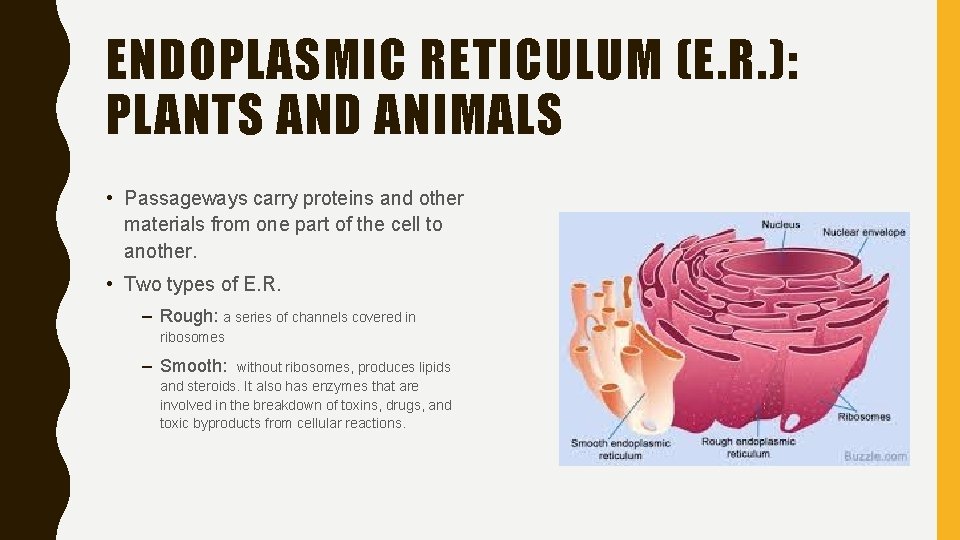 ENDOPLASMIC RETICULUM (E.R.): PLANTS AND ANIMALS

• Passageways carry proteins and other materials from one part of the cell to another.

• Two types of E.R.

– Rough: a series of channels covered in ribosomes

– Smooth: without ribosomes, produces lipids and steroids. It also has enzymes that are involved in the breakdown of toxins, drugs, and toxic byproducts from cellular reactions.

Nucleus

Nuclear envelope

Ribosomes

Smooth endoplasmic reticulum

Rough endoplasmic reticulum

Buzzle.com